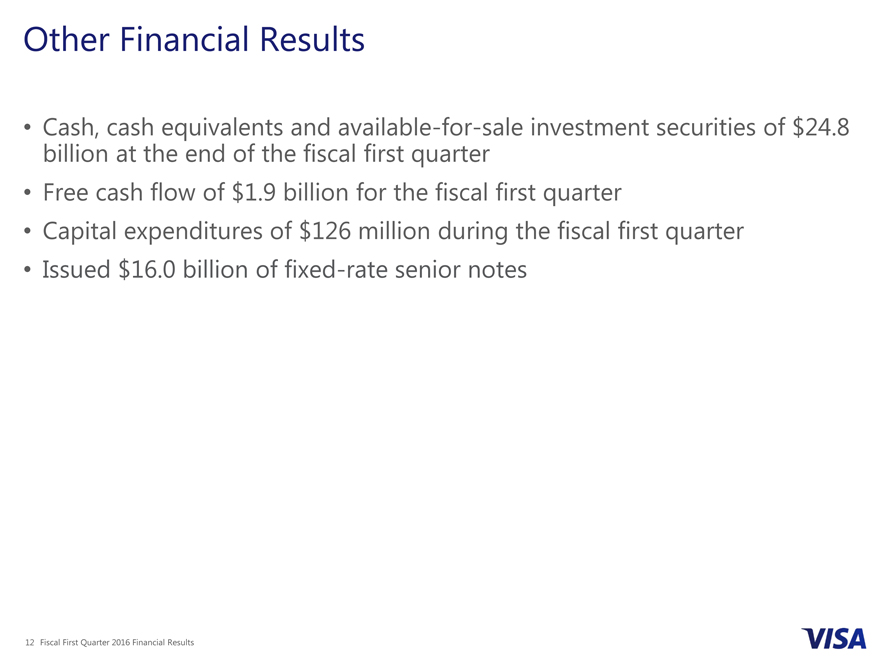 Other Financial Results

• Cash, cash equivalents and available-for-sale investment securities of \$24.8 billion at the end of the fiscal first quarter

• Free cash flow of \$1.9 billion for the fiscal first quarter

• Capital expenditures of \$126 million during the fiscal first quarter

• Issued \$16.0 billion of fixed-rate senior notes

12 Fiscal First Quarter 2016 Financial Results

VISA